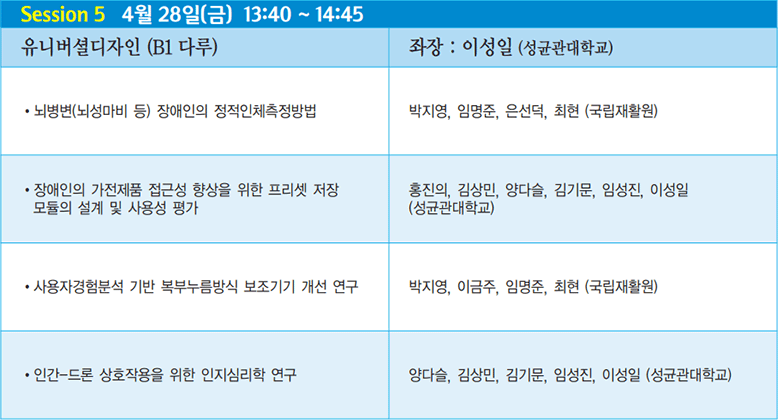 Session 5 4월 28일(금) 13:40 ~ 14:45

| 유니버셜디자인 (B1 다루) | 좌장 : 이성일 (성균관대학교) |
|---|---|
| • 뇌병변(뇌성마비 등) 장애인의 정적인체측정방법 | 박지영, 임명준, 은선덕, 최현 (국립재활원) |
| • 장애인의 가전제품 접근성 향상을 위한 프리셋 저장 모듈의 설계 및 사용성 평가 | 홍진의, 김상민, 양다슬, 김기문, 임성진, 이성일 (성균관대학교) |
| • 사용자경험분석 기반 복부누름방식 보조기기 개선 연구 | 박지영, 이금주, 임명준, 최현 (국립재활원) |
| • 인간-드론 상호작용을 위한 인지심리학 연구 | 양다슬, 김상민, 김기문, 임성진, 이성일 (성균관대학교) |